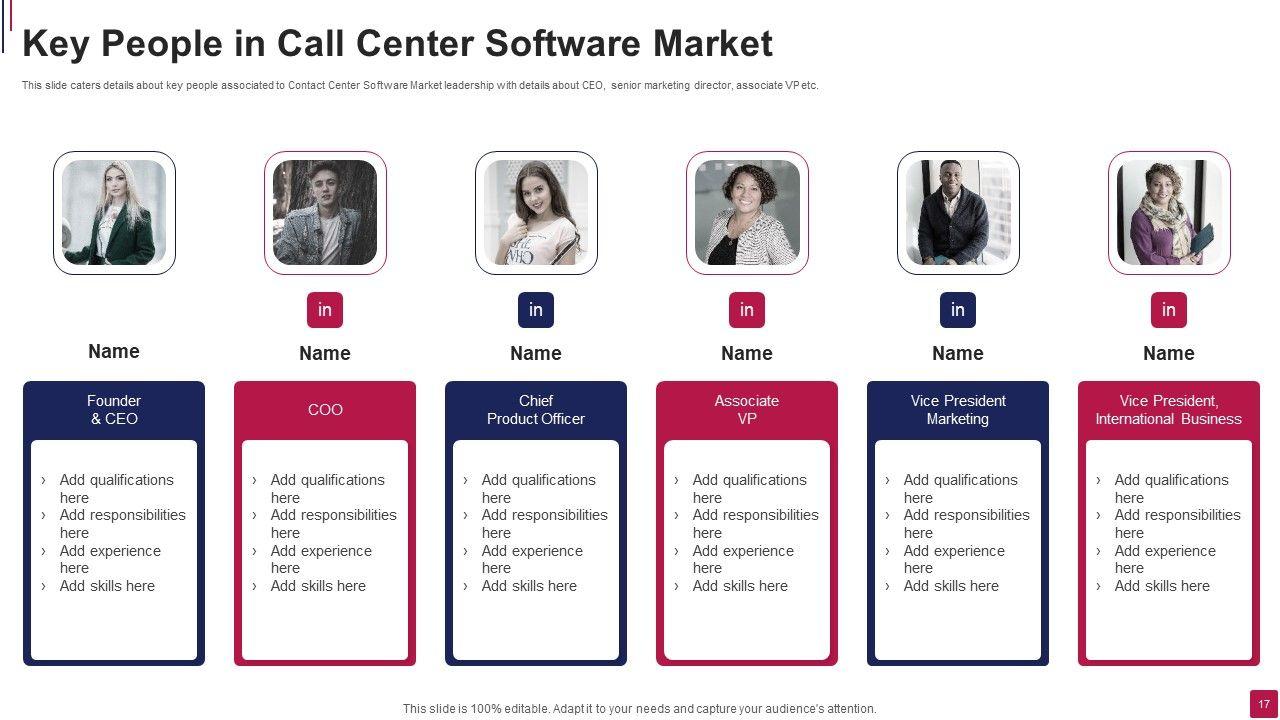 Key People in Call Center Software Market

This slide caters details about key people associated to Contact Center Software Market leadership with details about CEO, senior marketing director, associate VP etc.

Name

Founder & CEO

› Add qualifications here
› Add responsibilities here
› Add experience here
› Add skills here

in

Name

COO

› Add qualifications here
› Add responsibilities here
› Add experience here
› Add skills here

in

Name

Chief Product Officer

› Add qualifications here
› Add responsibilities here
› Add experience here
› Add skills here

in

Name

Associate VP

› Add qualifications here
› Add responsibilities here
› Add experience here
› Add skills here

in

Name

Vice President Marketing

› Add qualifications here
› Add responsibilities here
› Add experience here
› Add skills here

in

Name

Vice President, International Business

› Add qualifications here
› Add responsibilities here
› Add experience here
› Add skills here

This slide is 100% editable. Adapt it to your needs and capture your audience's attention.

17